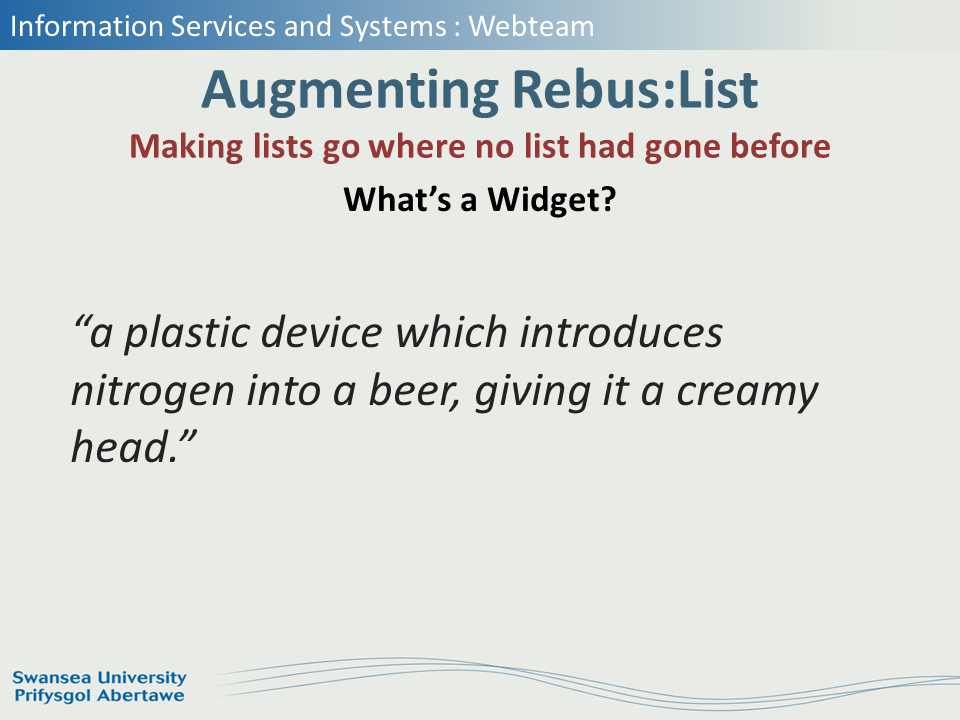 Information Services and Systems : Webteam

Augmenting Rebus:List

Making lists go where no list had gone before

What’s a Widget?

“a plastic device which introduces nitrogen into a beer, giving it a creamy head.”

Swansea University
Prifysgol Abertawe